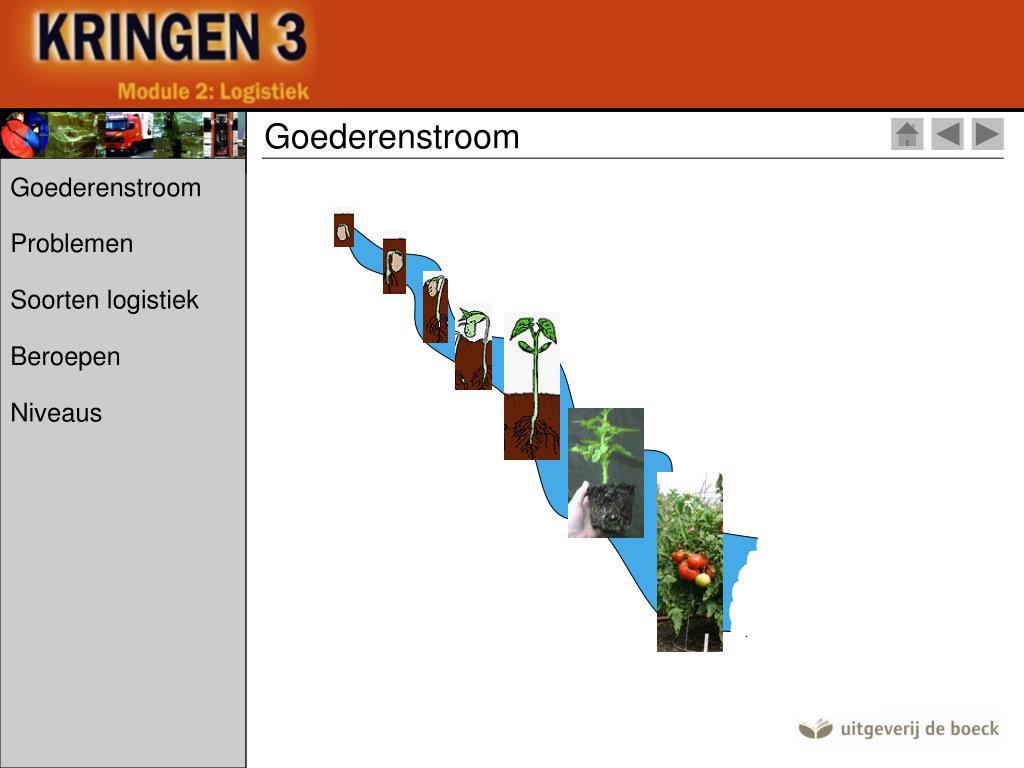 KRINGEN 3
Module 2: Logistiek

Goederenstroom

Goederenstroom

Problemen

Soorten logistiek

Beroepen

Niveaus

uitgeverij de boeck